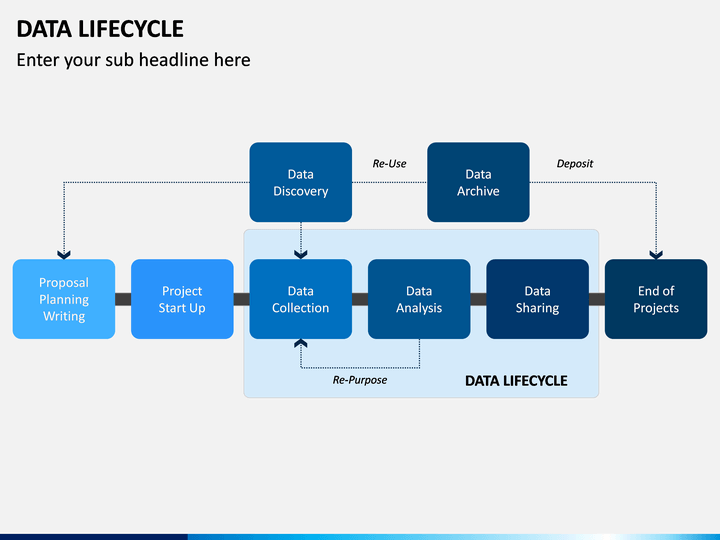 DATA LIFECYCLE

Enter your sub headline here

Data Discovery

Re-Use

Data Archive

Deposit

Proposal Planning Writing

Project Start Up

Data Collection

Data Analysis

Data Sharing

End of Projects

Re-Purpose

DATA LIFECYCLE